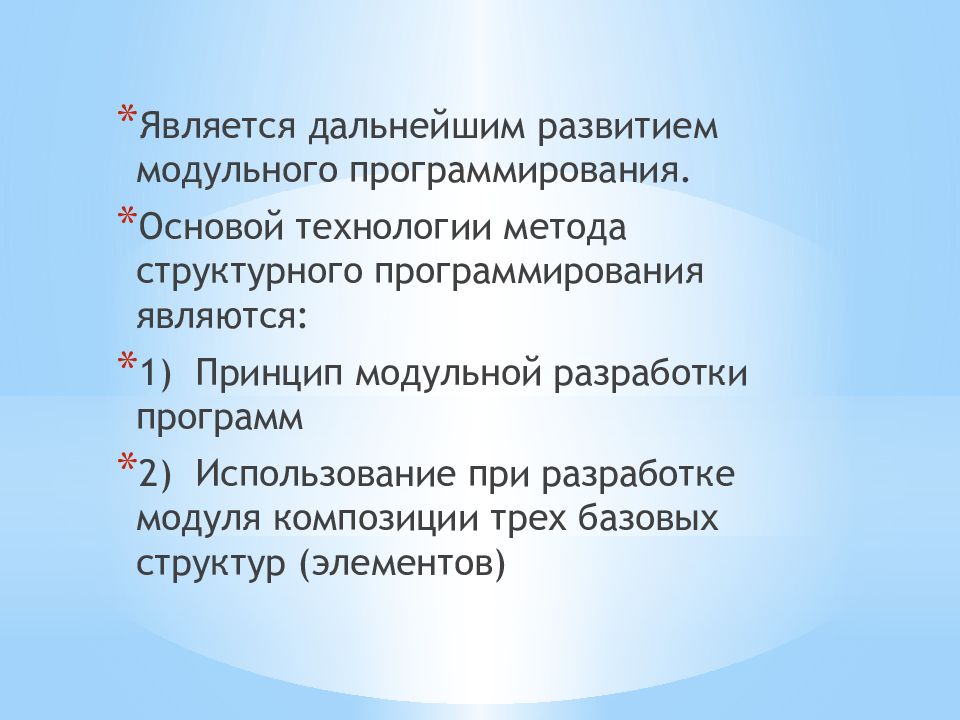 *Является дальнейшим развитием модульного программирования.

*Основой технологии метода структурного программирования являются:

*1) Принцип модульной разработки программ

*2) Использование при разработке модуля композиции трех базовых структур (элементов)